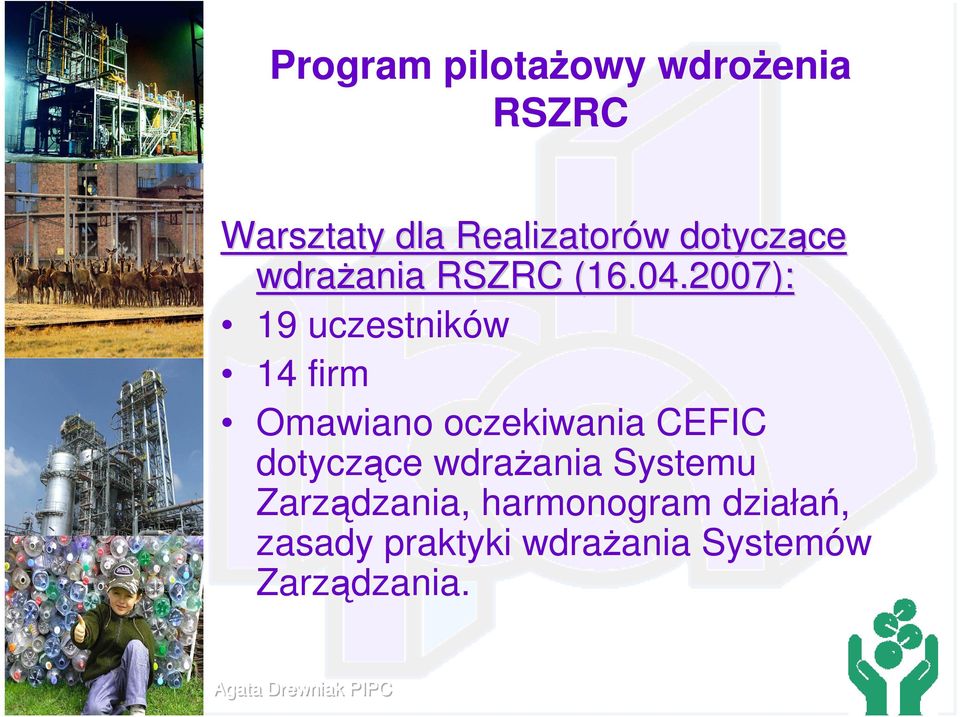 Program pilotażowy wdrożenia RSZRC

Warsztaty dla Realizatorów dotyczące wdrażania RSZRC (16.04.2007):

• 19 uczestników
• 14 firm
• Omawiano oczekiwania CEFIC dotyczące wdrażania Systemu Zarządzania, harmonogram działań, zasady praktyki wdrażania Systemów Zarządzania.

Agata Drewniak PIPC